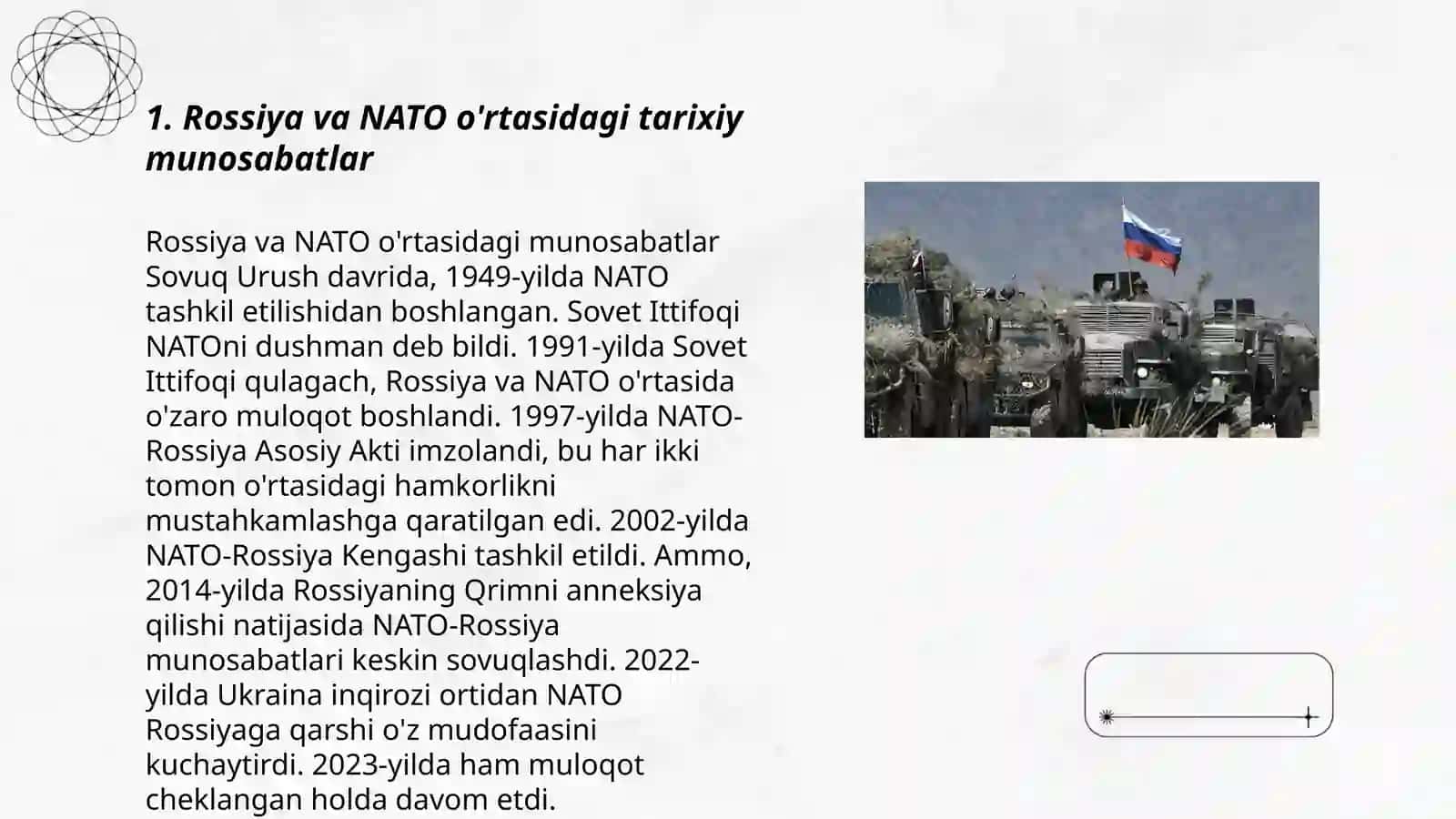 1. Rossiya va NATO o'rtasidagi tarixiy munosabatlar

Rossiya va NATO o'rtasidagi munosabatlar Sovuq Urush davrida, 1949-yilda NATO tashkil etilishidan boshlangan. Sovet Ittifoqi NATOni dushman deb bildi. 1991-yilda Sovet Ittifoqi qulagach, Rossiya va NATO o'rtasida o'zaro muloqot boshlandi. 1997-yilda NATO-Rossiya Asosiy Akti imzolandi, bu har ikki tomon o'rtasidagi hamkorlikni mustahkamlashga qaratilgan edi. 2002-yilda NATO-Rossiya Kengashi tashkil etildi. Ammo, 2014-yilda Rossiyaning Qrimni anneksiya qilishi natijasida NATO-Rossiya munosabatlari keskin sovuqlashdi. 2022-yilda Ukraina inqirozi ortidan NATO Rossiyaga qarshi o'z mudofaasini kuchaytirdi. 2023-yilda ham muloqot cheklangan holda davom etdi.